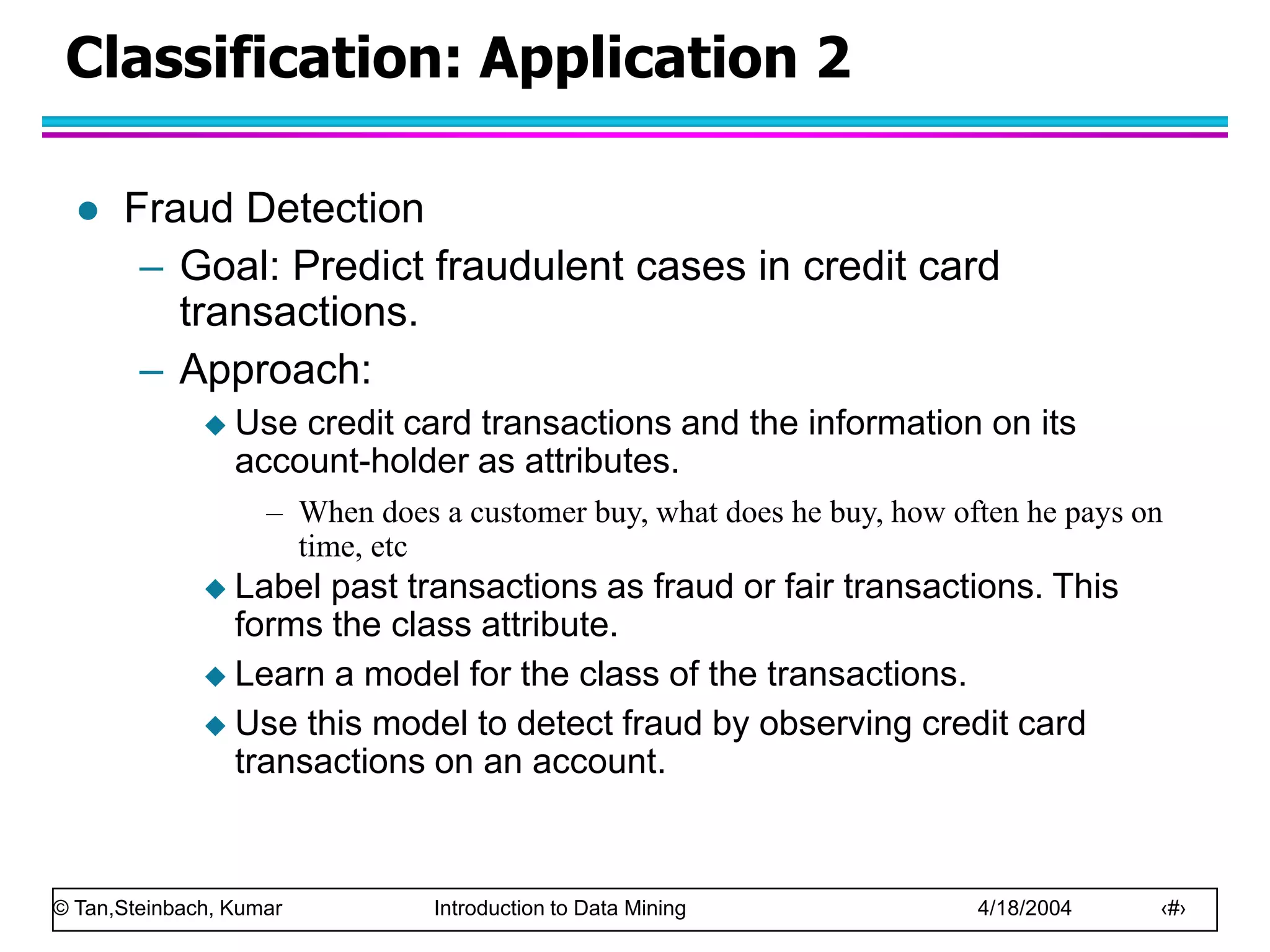 Classification: Application 2

● Fraud Detection

– Goal: Predict fraudulent cases in credit card transactions.

– Approach:

◆ Use credit card transactions and the information on its account-holder as attributes.

– When does a customer buy, what does he buy, how often he pays on time, etc

◆ Label past transactions as fraud or fair transactions. This forms the class attribute.

◆ Learn a model for the class of the transactions.

◆ Use this model to detect fraud by observing credit card transactions on an account.

© Tan,Steinbach, Kumar Introduction to Data Mining 4/18/2004 ‹#›